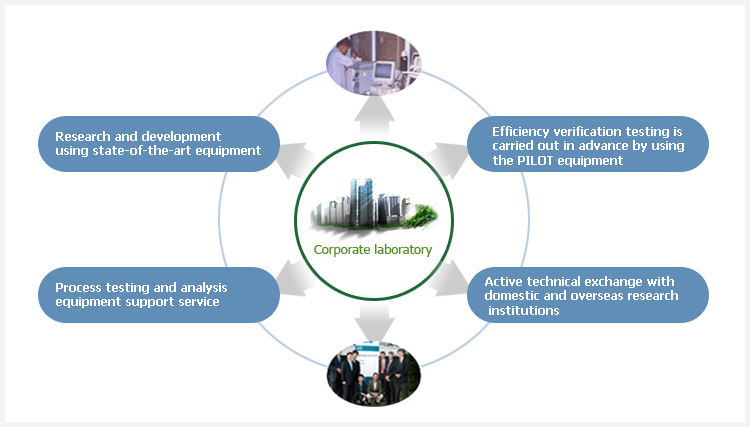 Research and development using state-of-the-art equipment

Efficiency verification testing is carried out in advance by using the PILOT equipment

Corporate laboratory

Process testing and analysis equipment support service

Active technical exchange with domestic and overseas research institutions